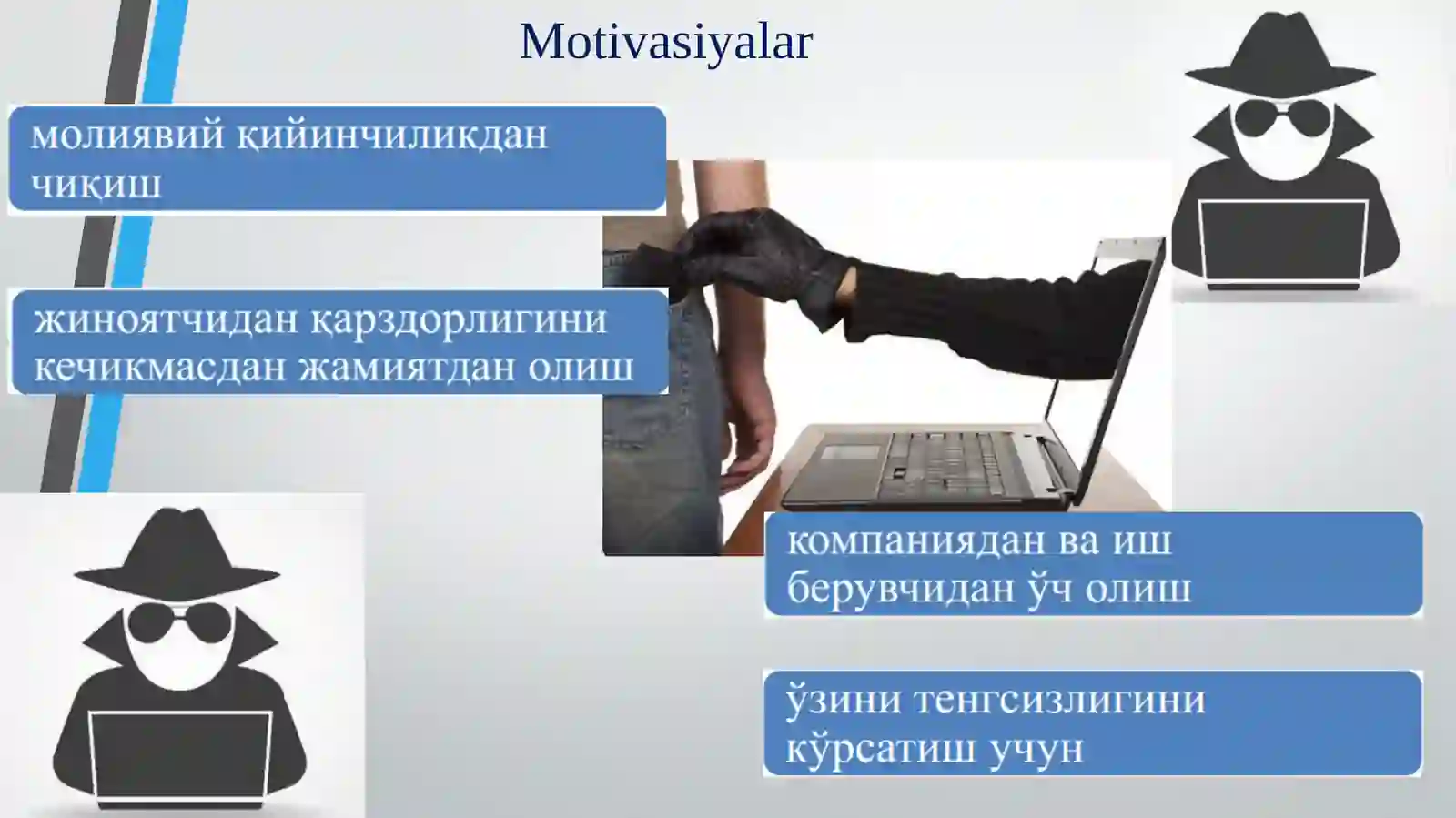 Motivasiyalar

молиявий қийинчиликдан чиқиш

жиноятчидан қарздорлигини кечикмасдан жамиятдан олиш

компаниядан ва иш берувчидан ўч олиш

ўзини тенгсизлигини кўрсатиш учун